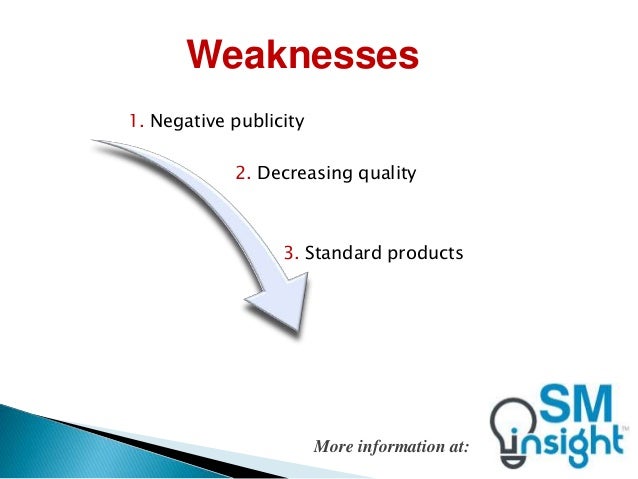 Weaknesses

1. Negative publicity

2. Decreasing quality

3. Standard products

More information at:

SM insight™